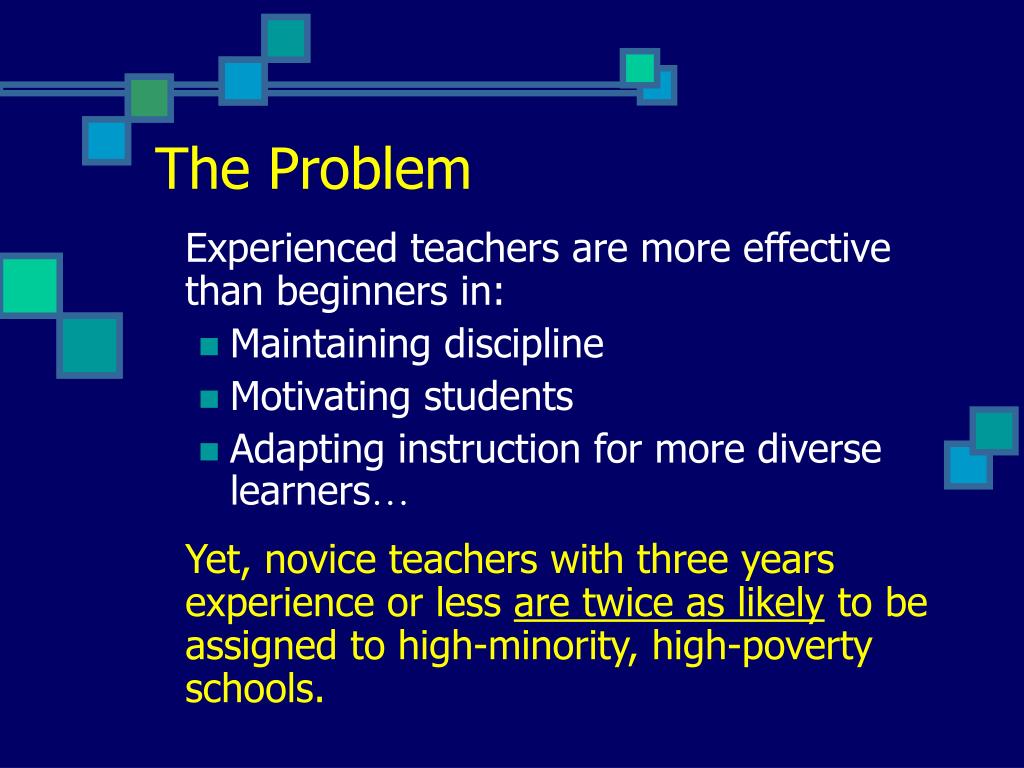 The Problem

Experienced teachers are more effective than beginners in:

- Maintaining discipline
- Motivating students
- Adapting instruction for more diverse learners…

Yet, novice teachers with three years experience or less are twice as likely to be assigned to high-minority, high-poverty schools.